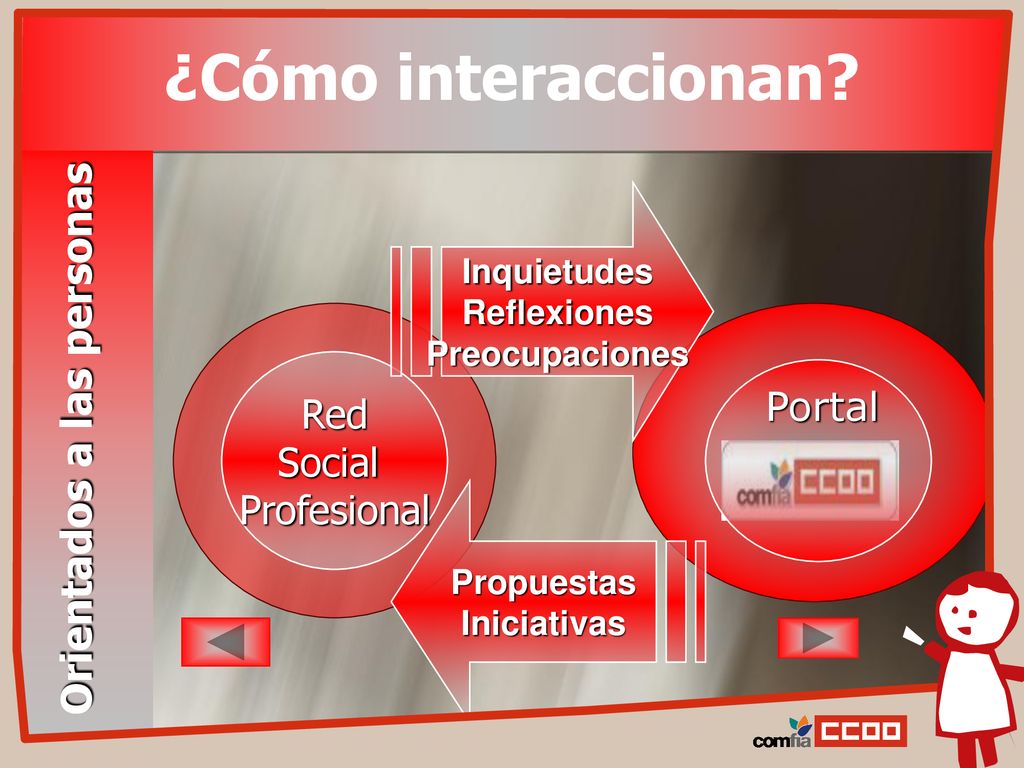 ¿Cómo interaccionan?

Orientados a las personas

Inquietudes
Reflexiones
Preocupaciones

Red
Social
Profesional

Portal

comfia CCOO

Propuestas
Iniciativas

comfia CCOO